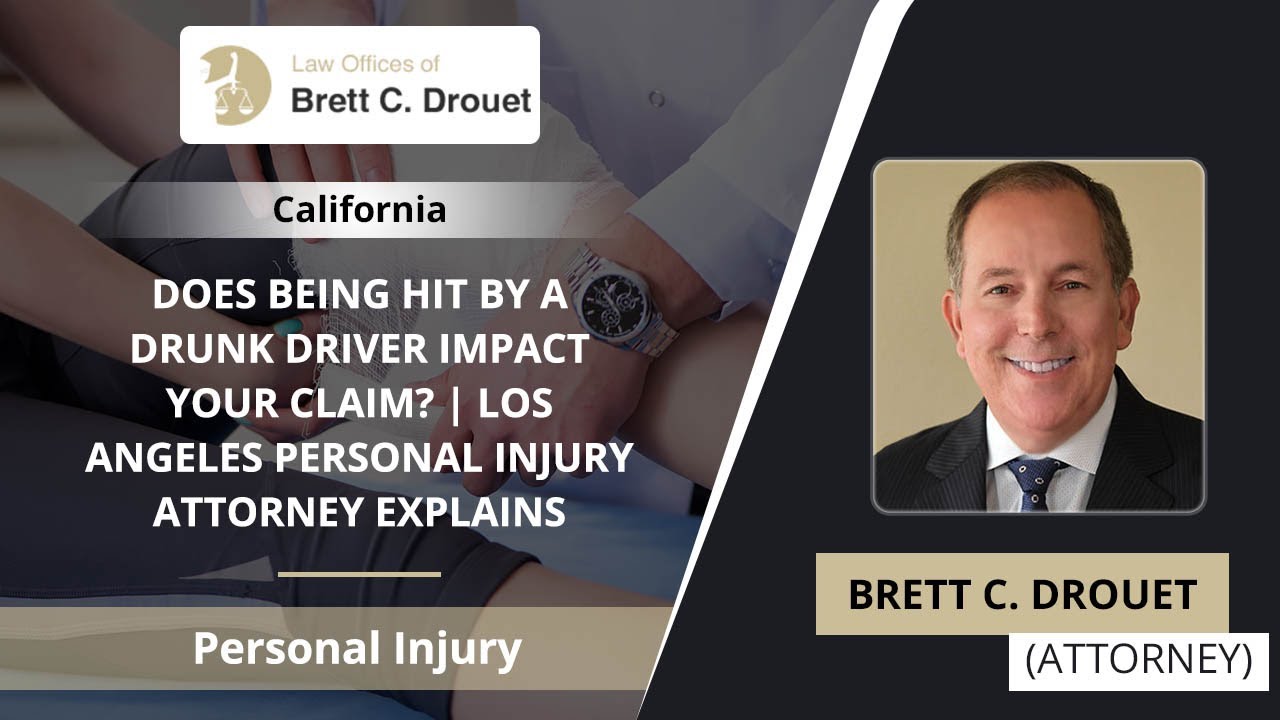 Law Offices of
Brett C. Drouet

California

DOES BEING HIT BY A DRUNK DRIVER IMPACT YOUR CLAIM? | LOS ANGELES PERSONAL INJURY ATTORNEY EXPLAINS

Personal Injury

BRETT C. DROUET
(ATTORNEY)